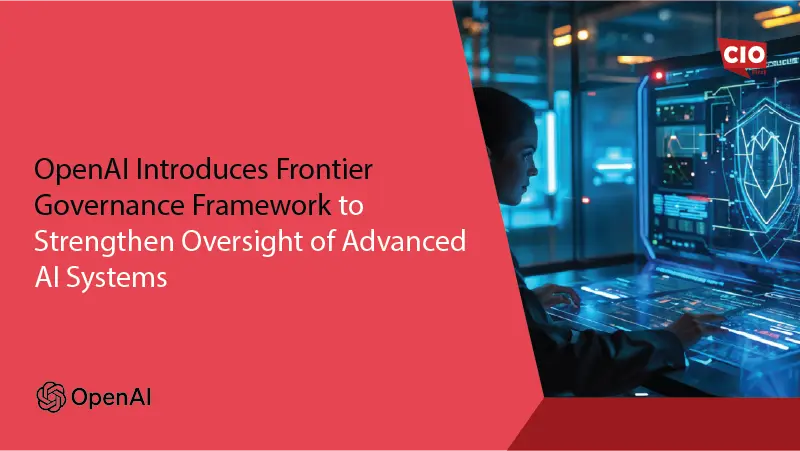 CIO

OpenAI Introduces Frontier Governance Framework to Strengthen Oversight of Advanced AI Systems

OpenAI